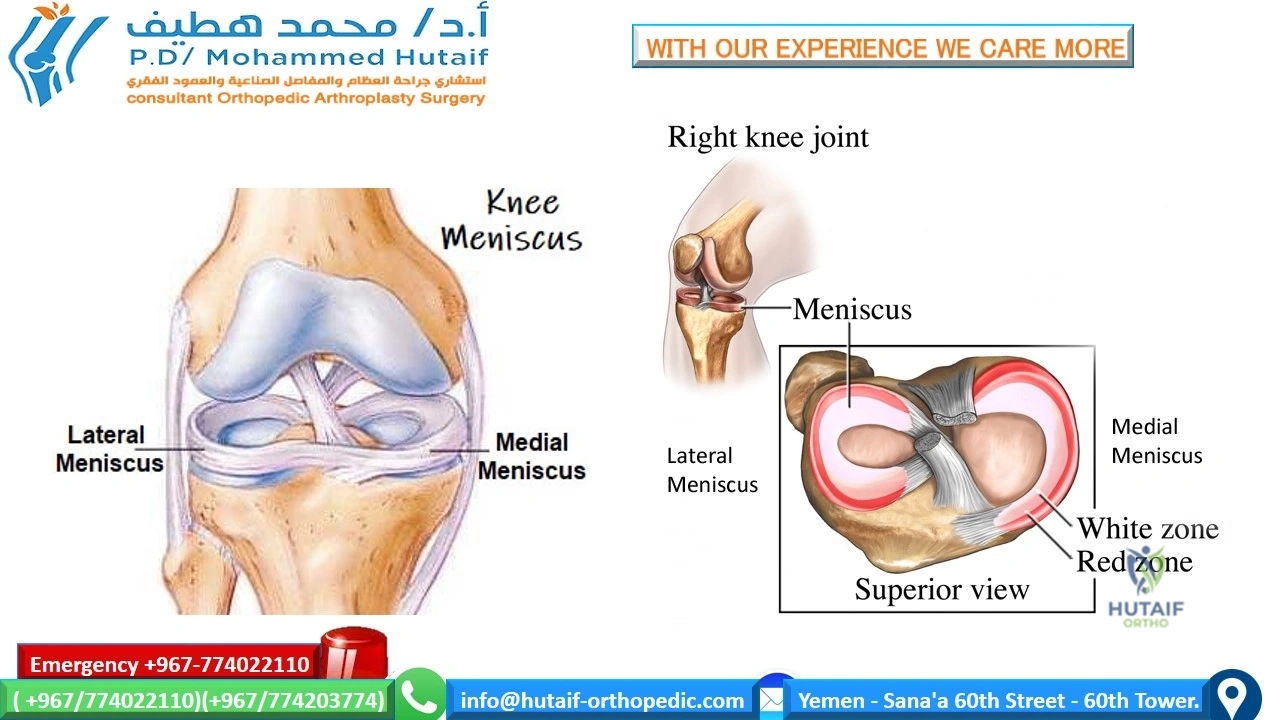 أ.د/ محمد هطيف
P.D/ Mohammed Hutaif
استشاري جراحة العظام والمفاصل الصناعية والعمود الفقري
consultant Orthopedic Arthroplasty Surgery

WITH OUR EXPERIENCE WE CARE MORE

Knee Meniscus

Lateral Meniscus

Medial Meniscus

Right knee joint

Meniscus

Lateral Meniscus

Medial Meniscus

White zone

Red zone

Superior view

HUTAIF ORTHO

Emergency +967-774022110

( +967/774022110)(+967/774203774)

info@hutaif-orthopedic.com

Yemen - Sana'a 60th Street - 60th Tower.